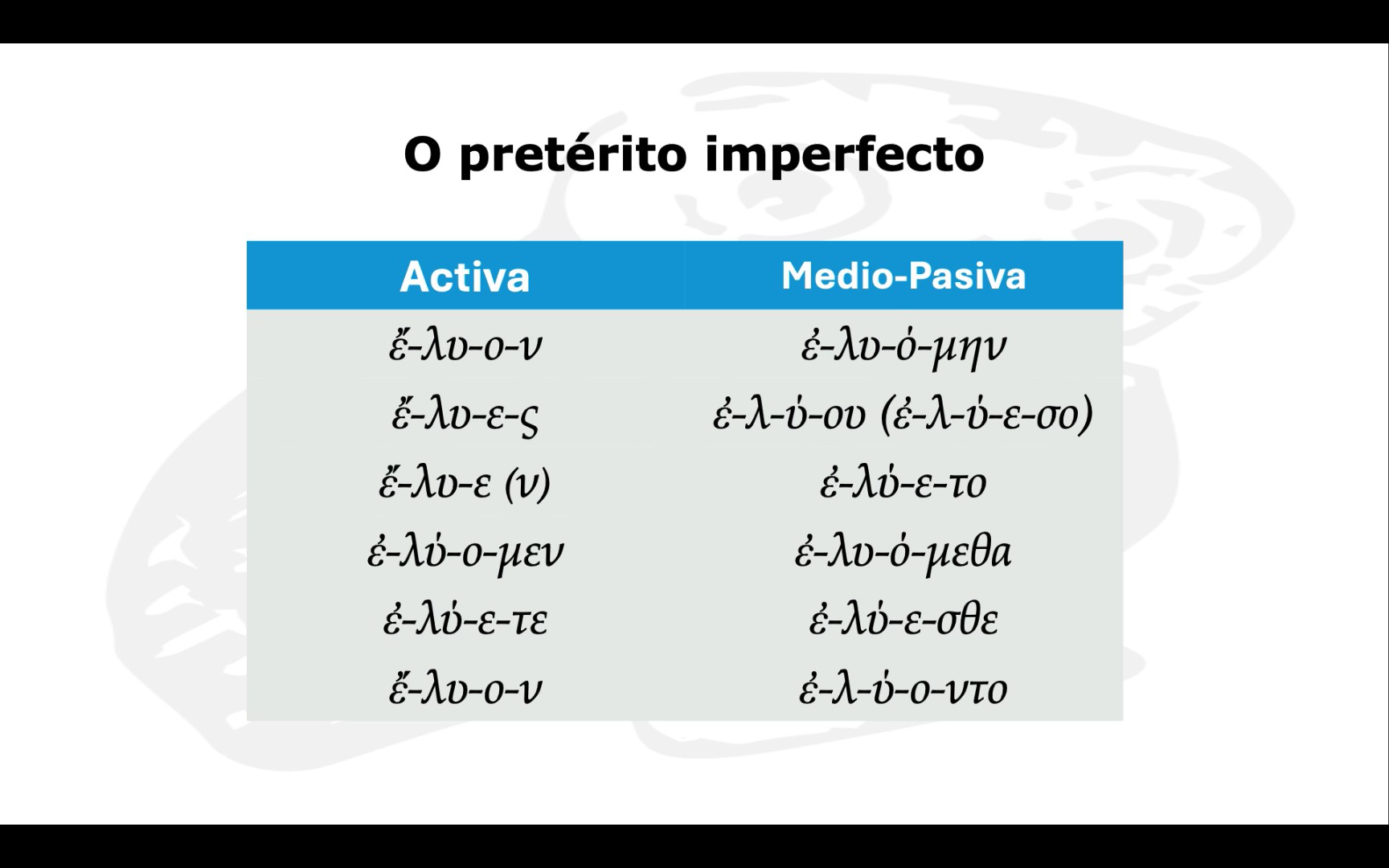 O pretérito imperfecto

| Activa | Medio-Pasiva |
|---|---|
| ἔ-λυ-ο-ν | ἐ-λυ-ό-μην |
| ἔ-λυ-ε-ς | ἐ-λ-ύ-ου (ἐ-λ-ύ-ε-σο) |
| ἔ-λυ-ε (ν) | ἐ-λύ-ε-το |
| ἐ-λύ-ο-μεν | ἐ-λυ-ό-μεθα |
| ἐ-λύ-ε-τε | ἐ-λύ-ε-σθε |
| ἔ-λυ-ο-ν | ἐ-λ-ύ-ο-ντο |